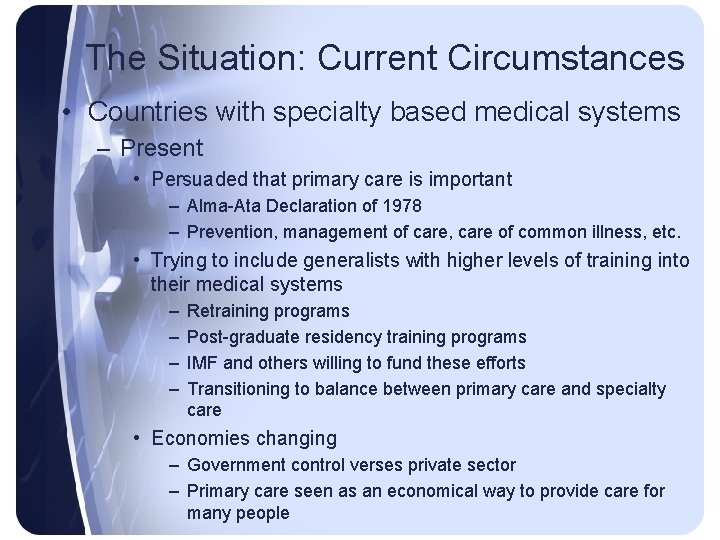 The Situation: Current Circumstances

• Countries with specialty based medical systems
– Present
• Persuaded that primary care is important
– Alma-Ata Declaration of 1978
– Prevention, management of care, care of common illness, etc.
• Trying to include generalists with higher levels of training into their medical systems
– Retraining programs
– Post-graduate residency training programs
– IMF and others willing to fund these efforts
– Transitioning to balance between primary care and specialty care
• Economies changing
– Government control verses private sector
– Primary care seen as an economical way to provide care for many people